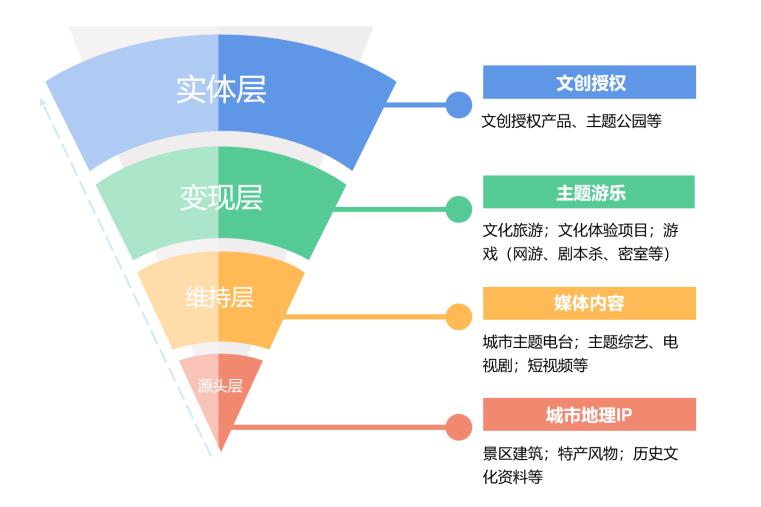 实体层

变现层

维持层

源头层

文创授权

文创授权产品、主题公园等

主题游乐

文化旅游；文化体验项目；游戏（网游、剧本杀、密室等）

媒体内容

城市主题电台；主题综艺、电视剧；短视频等

城市地理IP

景区建筑；特产风物；历史文化资料等